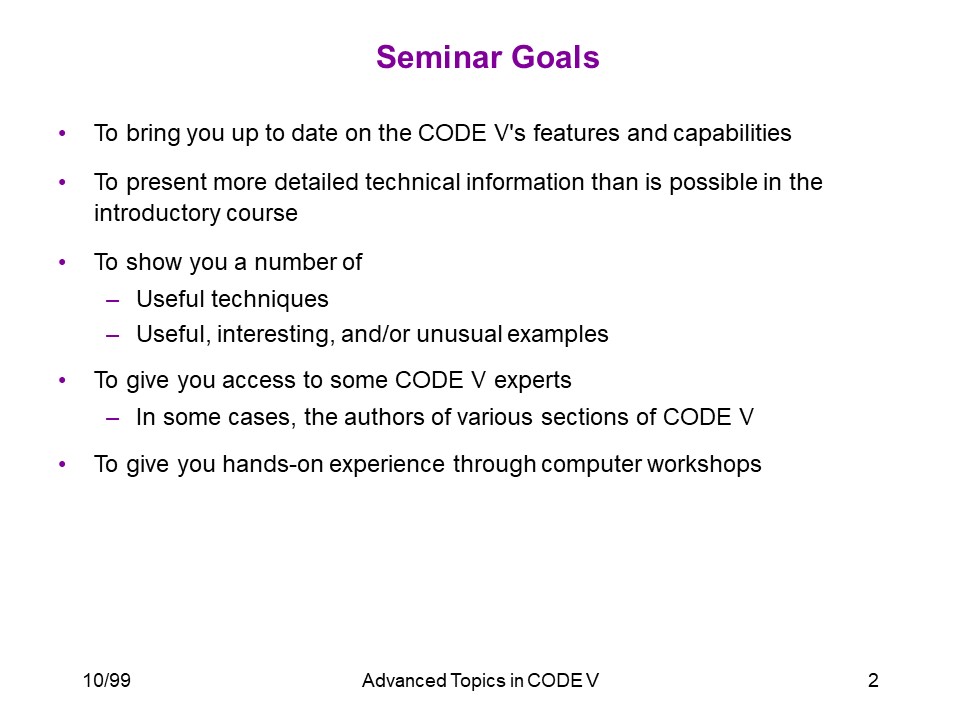 Seminar Goals

• To bring you up to date on the CODE V's features and capabilities

• To present more detailed technical information than is possible in the introductory course

• To show you a number of
– Useful techniques
– Useful, interesting, and/or unusual examples

• To give you access to some CODE V experts
– In some cases, the authors of various sections of CODE V

• To give you hands-on experience through computer workshops

10/99 Advanced Topics in CODE V 2